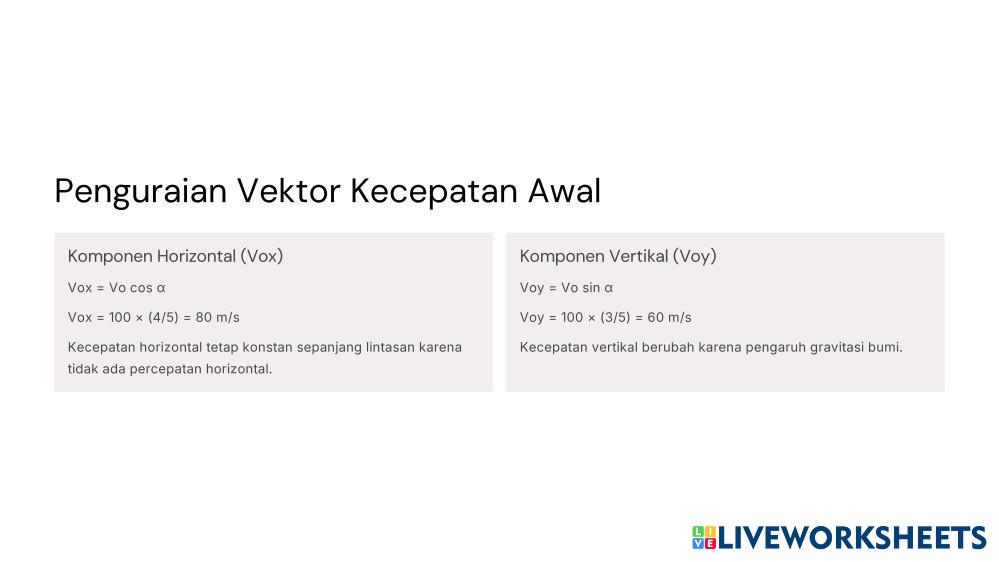 Penguraian Vektor Kecepatan Awal

Komponen Horizontal (Vox)

Vox = Vo cos α

Vox = 100 × (4/5) = 80 m/s

Kecepatan horizontal tetap konstan sepanjang lintasan karena tidak ada percepatan horizontal.

Komponen Vertikal (Voy)

Voy = Vo sin α

Voy = 100 × (3/5) = 60 m/s

Kecepatan vertikal berubah karena pengaruh gravitasi bumi.

LIVEWORKSHEETS